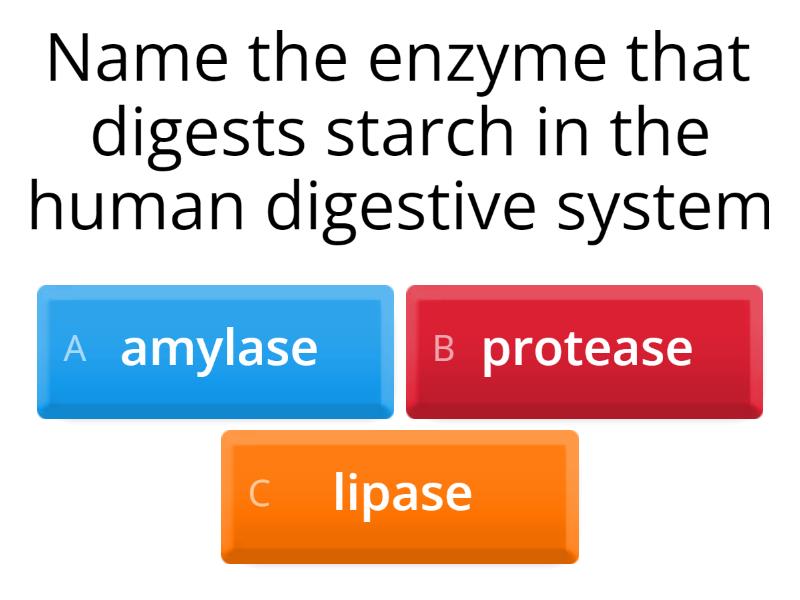 Name the enzyme that digests starch in the human digestive system

A amylase

B protease

C lipase